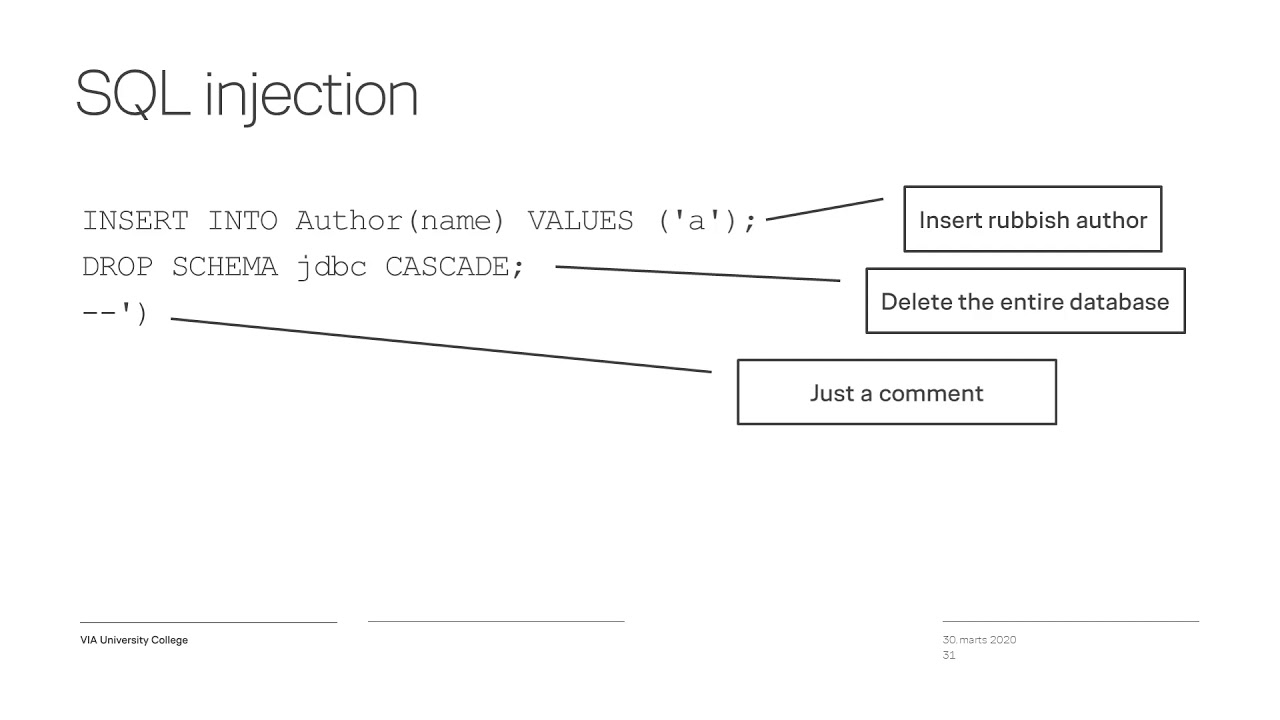 SQL injection

INSERT INTO Author(name) VALUES ('a');
DROP SCHEMA jdbc CASCADE;
--')

Insert rubbish author

Delete the entire database

Just a comment

VIA University College

30. marts 2020
31